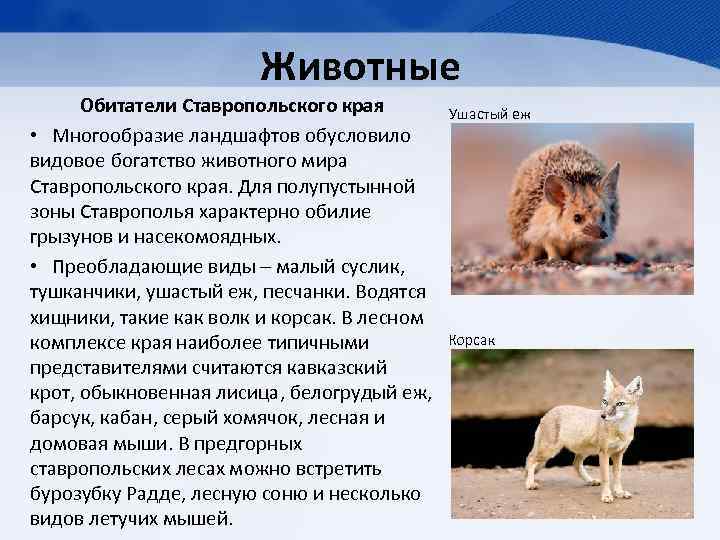 Животные

Обитатели Ставропольского края

• Многообразие ландшафтов обусловило видовое богатство животного мира Ставропольского края. Для полупустынной зоны Ставрополья характерно обилие грызунов и насекомоядных.

• Преобладающие виды – малый суслик, тушканчики, ушастый еж, песчанки. Водятся хищники, такие как волк и корсак. В лесном комплексе края наиболее типичными представителями считаются кавказский крот, обыкновенная лисица, белогрудый еж, барсук, кабан, серый хомячок, лесная и домовая мыши. В предгорных ставропольских лесах можно встретить бурозубку Радде, лесную соню и несколько видов летучих мышей.

Ушастый еж

Корсак